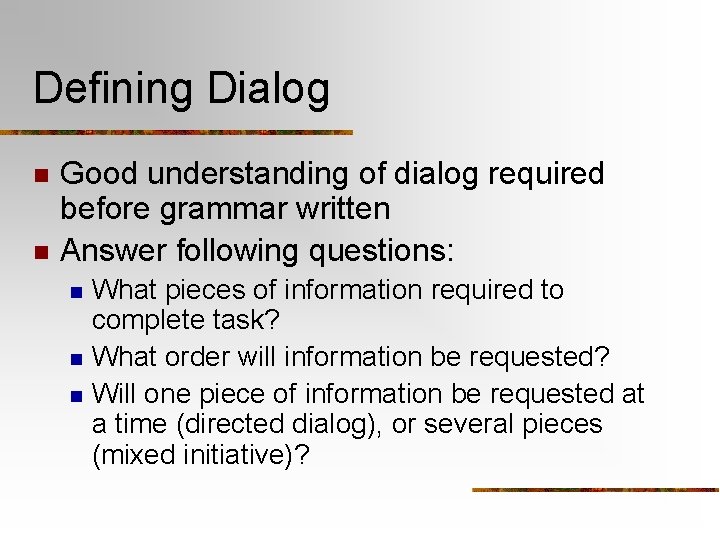 Defining Dialog

Good understanding of dialog required before grammar written

Answer following questions:

What pieces of information required to complete task?

What order will information be requested?

Will one piece of information be requested at a time (directed dialog), or several pieces (mixed initiative)?